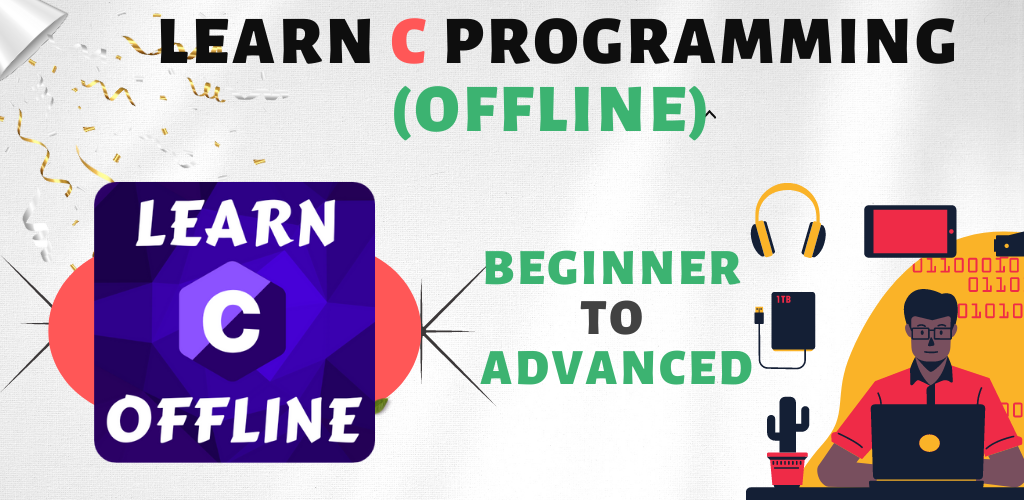 LEARN C PROGRAMMING
(OFFLINE)

LEARN
C
OFFLINE

BEGINNER
TO
ADVANCED

1TB

01100010
0110
01010